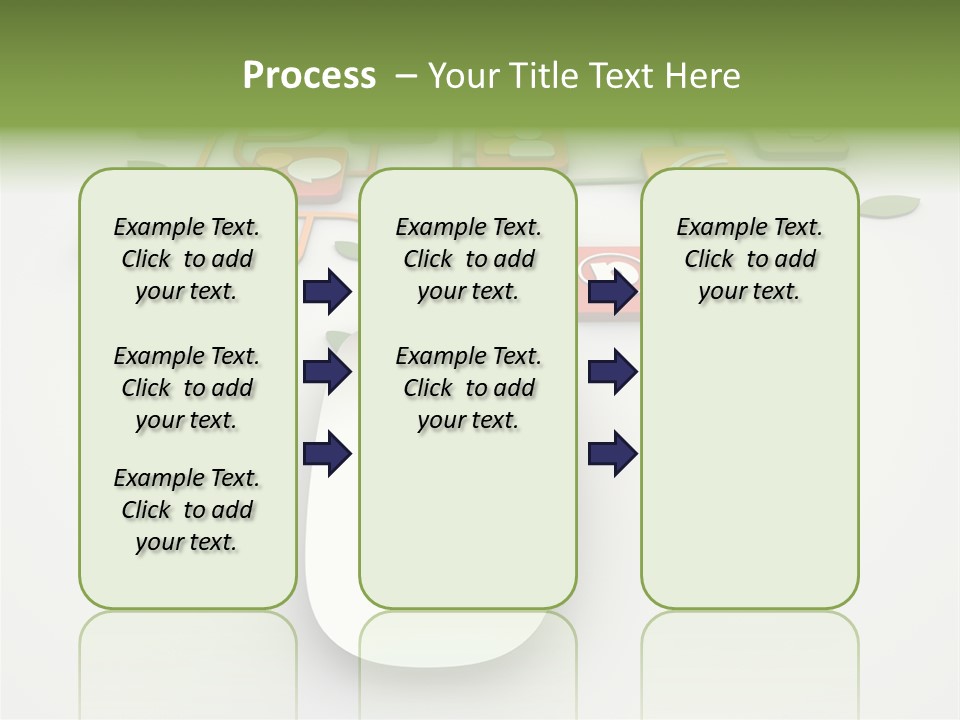 Process – Your Title Text Here

Example Text. Click to add your text.

Example Text. Click to add your text.

Example Text. Click to add your text.

Example Text. Click to add your text.

Example Text. Click to add your text.

Example Text. Click to add your text.